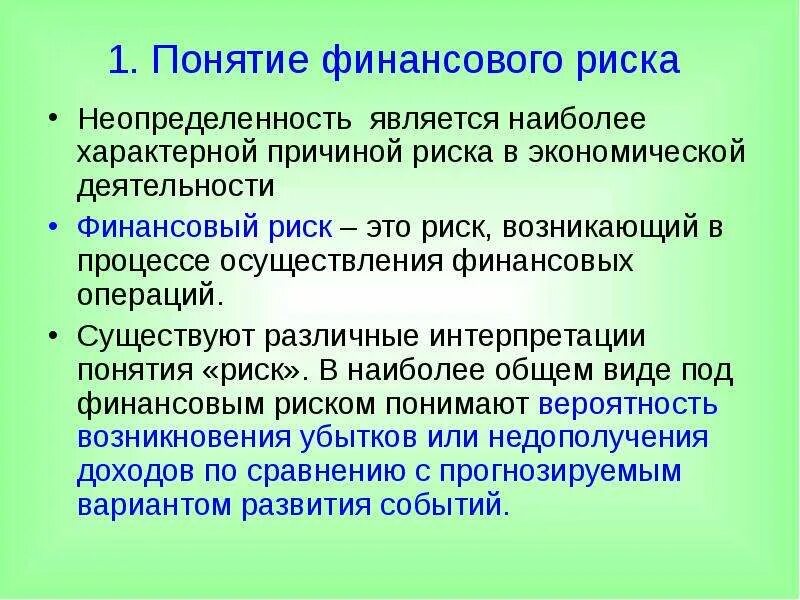 1. Понятие финансового риска

• Неопределенность является наиболее характерной причиной риска в экономической деятельности

• Финансовый риск – это риск, возникающий в процессе осуществления финансовых операций.

• Существуют различные интерпретации понятия «риск». В наиболее общем виде под финансовым риском понимают вероятность возникновения убытков или недополучения доходов по сравнению с прогнозируемым вариантом развития событий.